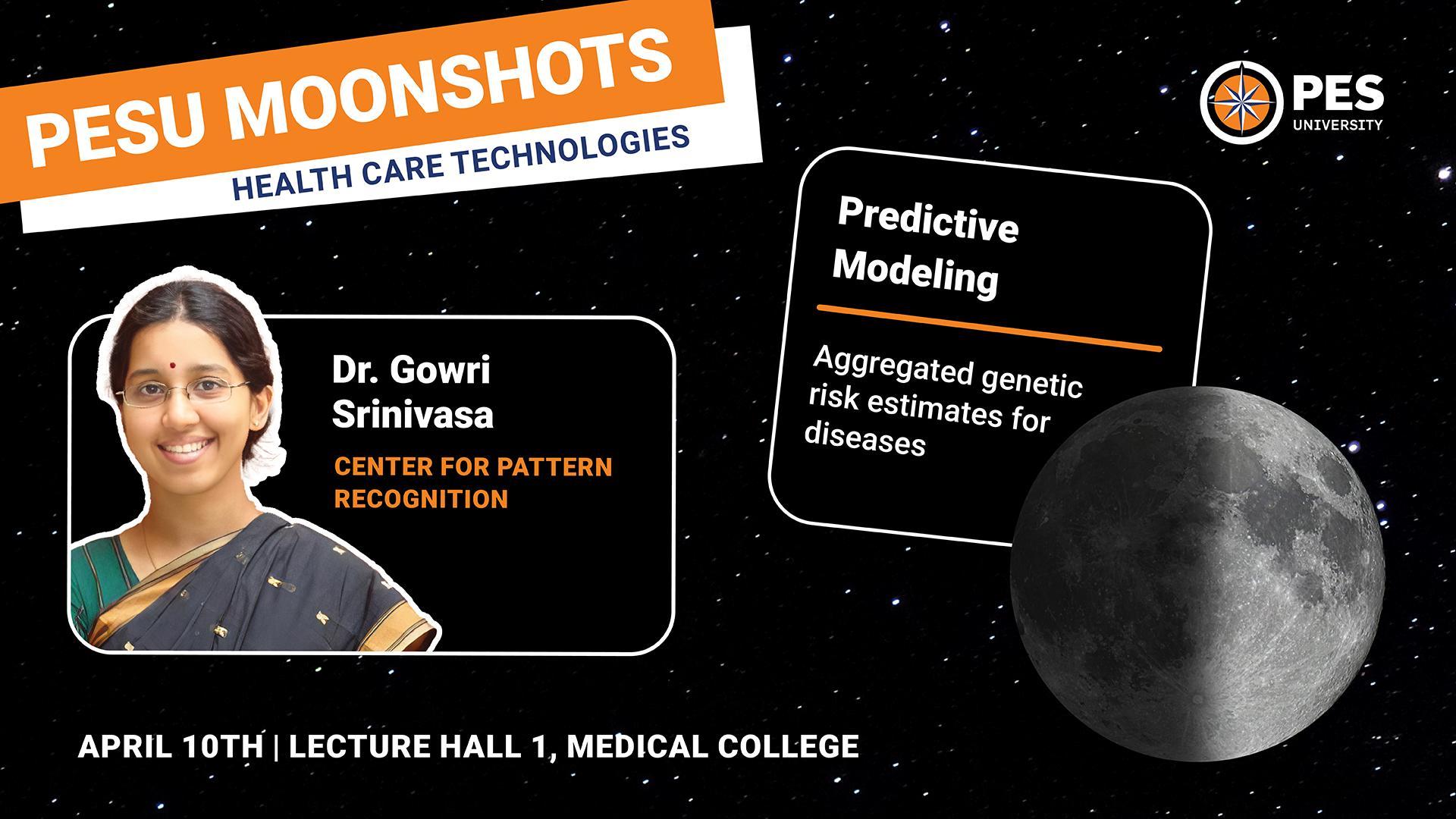 PESU MOONSHOTS
HEALTH CARE TECHNOLOGIES

PES UNIVERSITY

Dr. Gowri Srinivasa
CENTER FOR PATTERN RECOGNITION

Predictive Modeling

Aggregated genetic risk estimates for diseases

APRIL 10TH | LECTURE HALL 1, MEDICAL COLLEGE